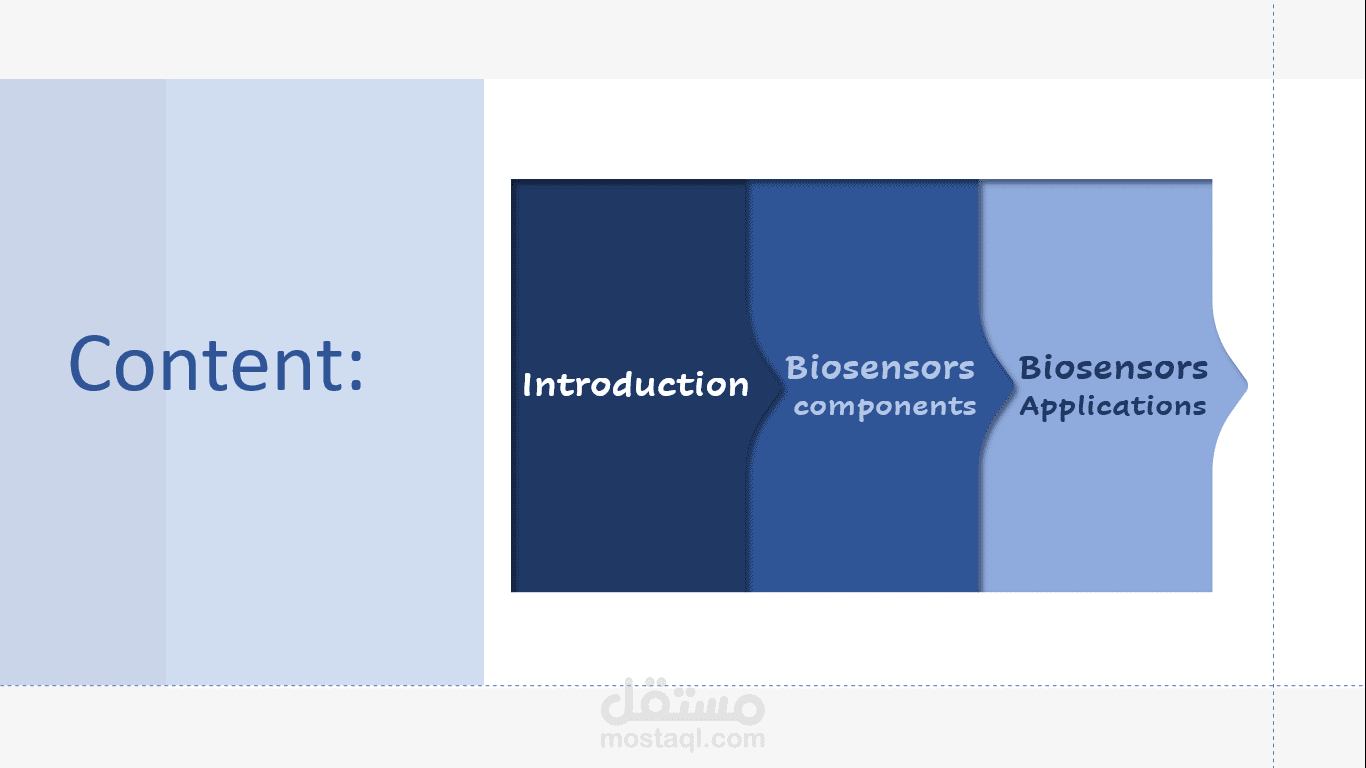 Content:

Introduction

Biosensors components

Biosensors Applications

مستقل
mostaql.com